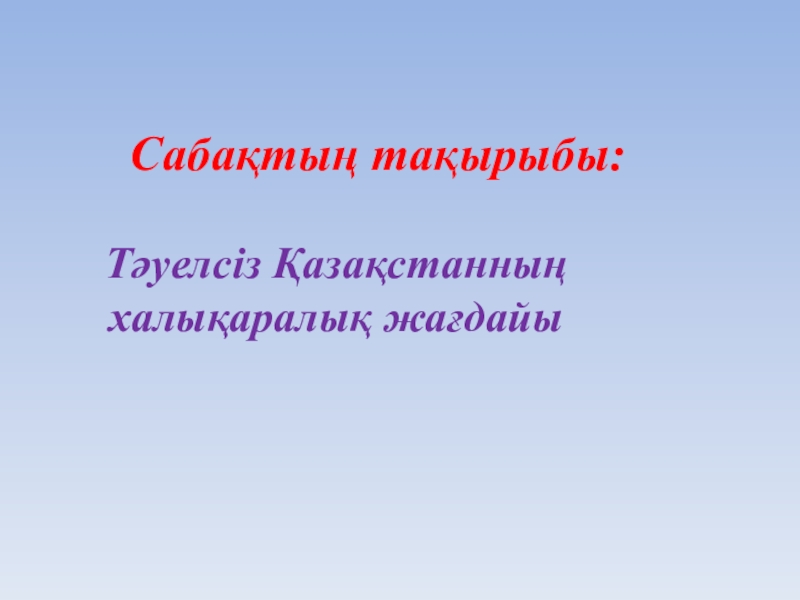 Сабақтың тақырыбы:

Тәуелсіз Қазақстанның халықаралық жағдайы